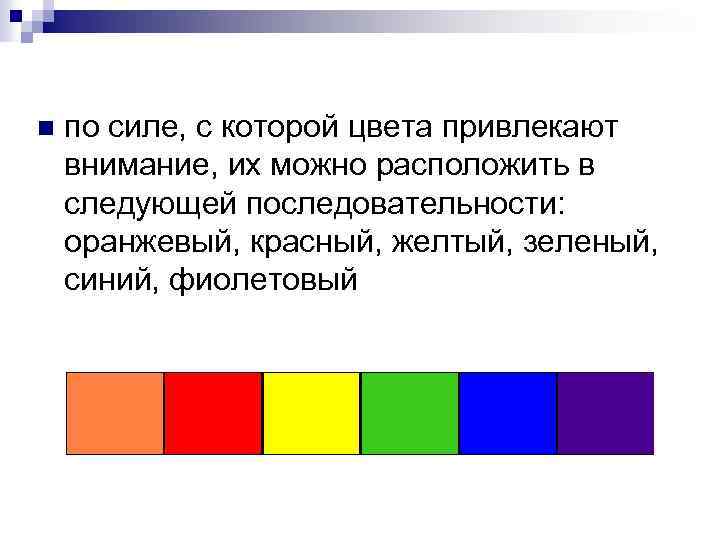 по силе, с которой цвета привлекают внимание, их можно расположить в следующей последовательности: оранжевый, красный, желтый, зеленый, синий, фиолетовый